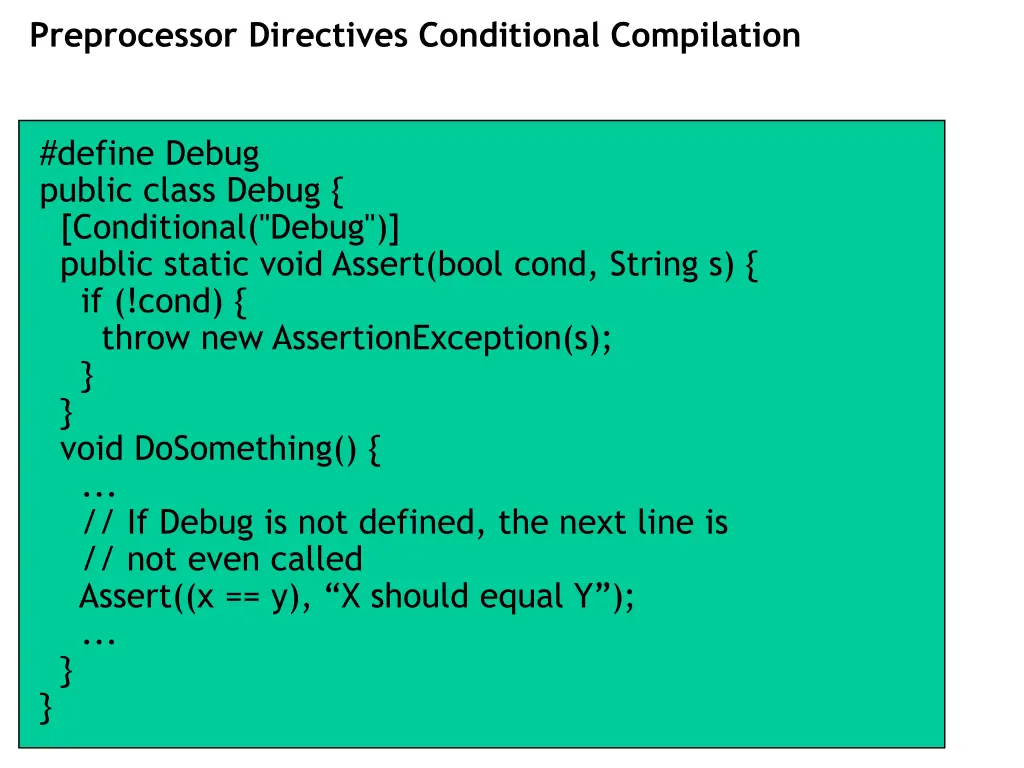 Preprocessor Directives Conditional Compilation

#define Debug
public class Debug {
  [Conditional("Debug")]
  public static void Assert(bool cond, String s) {
    if (!cond) {
      throw new AssertionException(s);
    }
  }
  void DoSomething() {
    ...
    // If Debug is not defined, the next line is
    // not even called
    Assert((x == y), “X should equal Y”);
    ...
  }
}